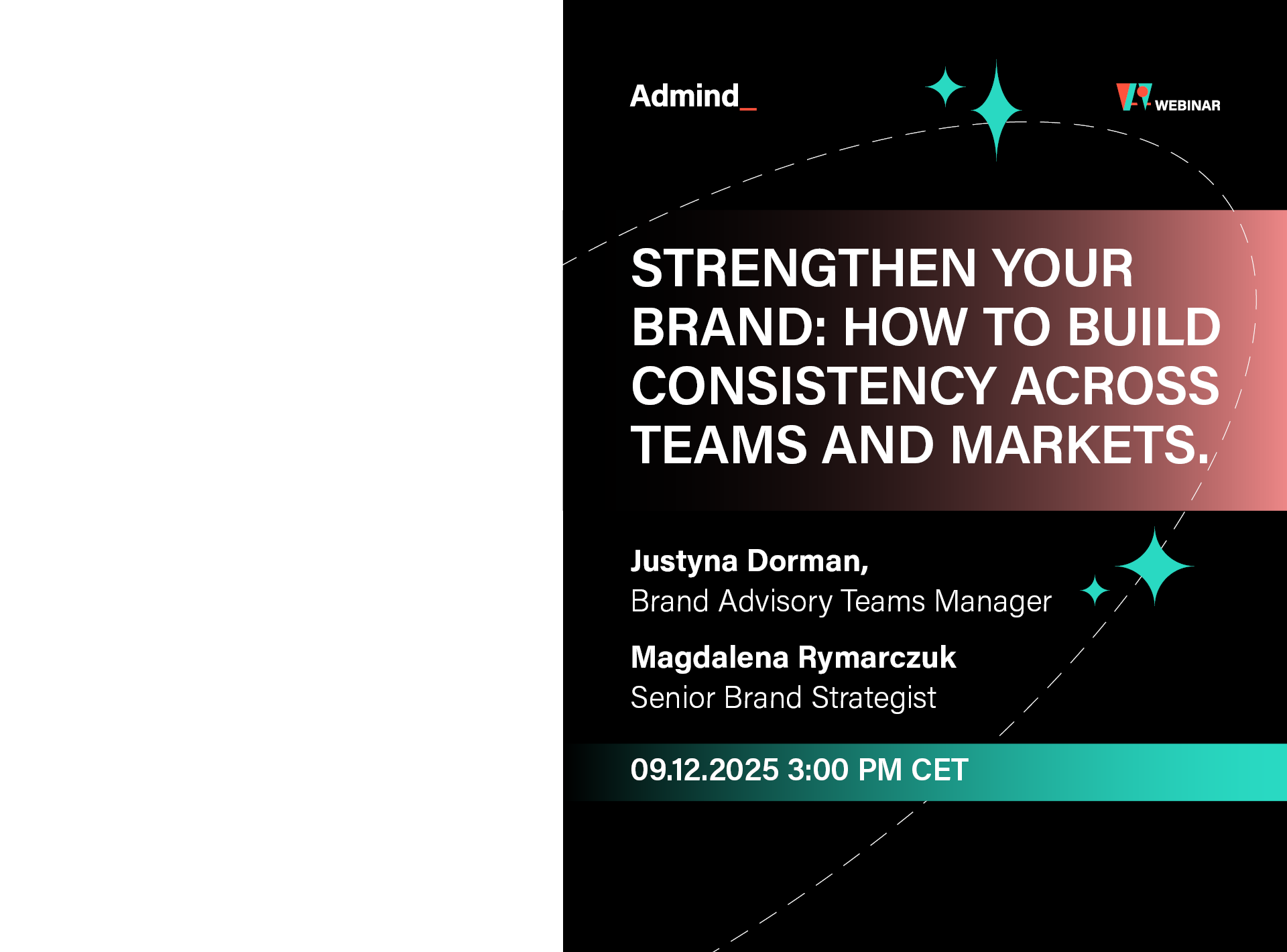 Admind_

WEBINAR

STRENGTHEN YOUR BRAND: HOW TO BUILD CONSISTENCY ACROSS TEAMS AND MARKETS.

Justyna Dorman,
Brand Advisory Teams Manager

Magdalena Rymarczuk
Senior Brand Strategist

09.12.2025 3:00 PM CET